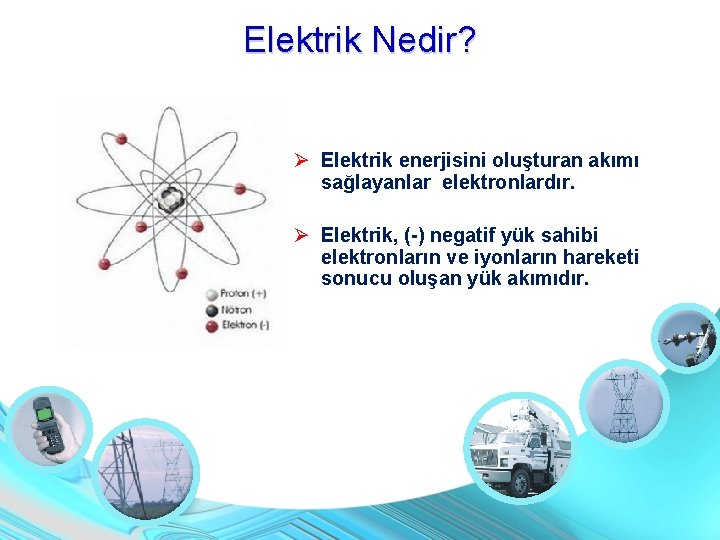 Elektrik Nedir?

Proton (+)
Nötron
Elektron (-)

➢ Elektrik enerjisini oluşturan akımı sağlayanlar elektronlardır.

➢ Elektrik, (-) negatif yük sahibi elektronların ve iyonların hareketi sonucu oluşan yük akımıdır.